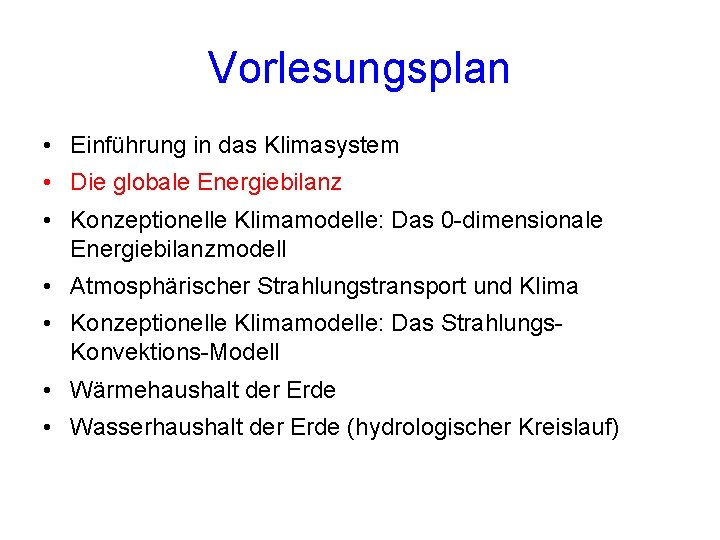 Vorlesungsplan

• Einführung in das Klimasystem
• Die globale Energiebilanz
• Konzeptionelle Klimamodelle: Das 0-dimensionale Energiebilanzmodell
• Atmosphärischer Strahlungstransport und Klima
• Konzeptionelle Klimamodelle: Das Strahlungs-Konvektions-Modell
• Wärmehaushalt der Erde
• Wasserhaushalt der Erde (hydrologischer Kreislauf)